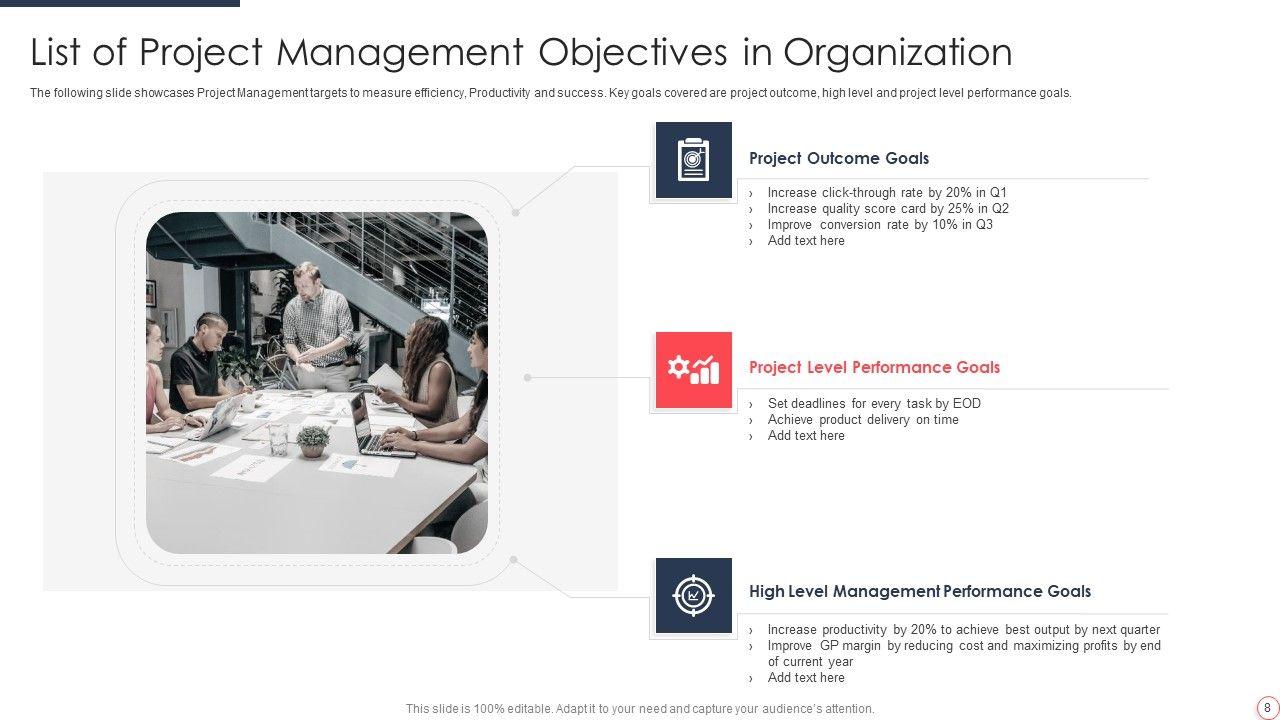 List of Project Management Objectives in Organization

The following slide showcases Project Management targets to measure efficiency, Productivity and success. Key goals covered are project outcome, high level and project level performance goals.

Project Outcome Goals

› Increase click-through rate by 20% in Q1
› Increase quality score card by 25% in Q2
› Improve conversion rate by 10% in Q3
› Add text here

Project Level Performance Goals

› Set deadlines for every task by EOD
› Achieve product delivery on time
› Add text here

High Level Management Performance Goals

› Increase productivity by 20% to achieve best output by next quarter
› Improve GP margin by reducing cost and maximizing profits by end of current year
› Add text here

This slide is 100% editable. Adapt it to your need and capture your audience's attention.

8